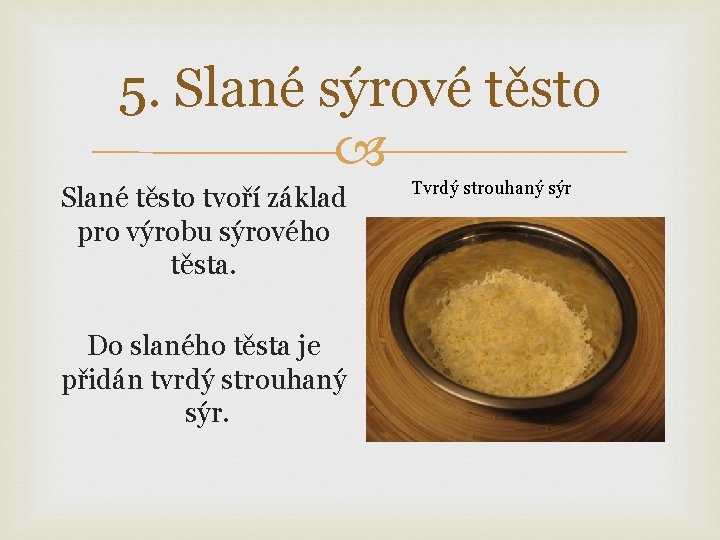 5. Slané sýrové těsto

Slané těsto tvoří základ pro výrobu sýrového těsta.

Do slaného těsta je přidán tvrdý strouhaný sýr.

Tvrdý strouhaný sýr